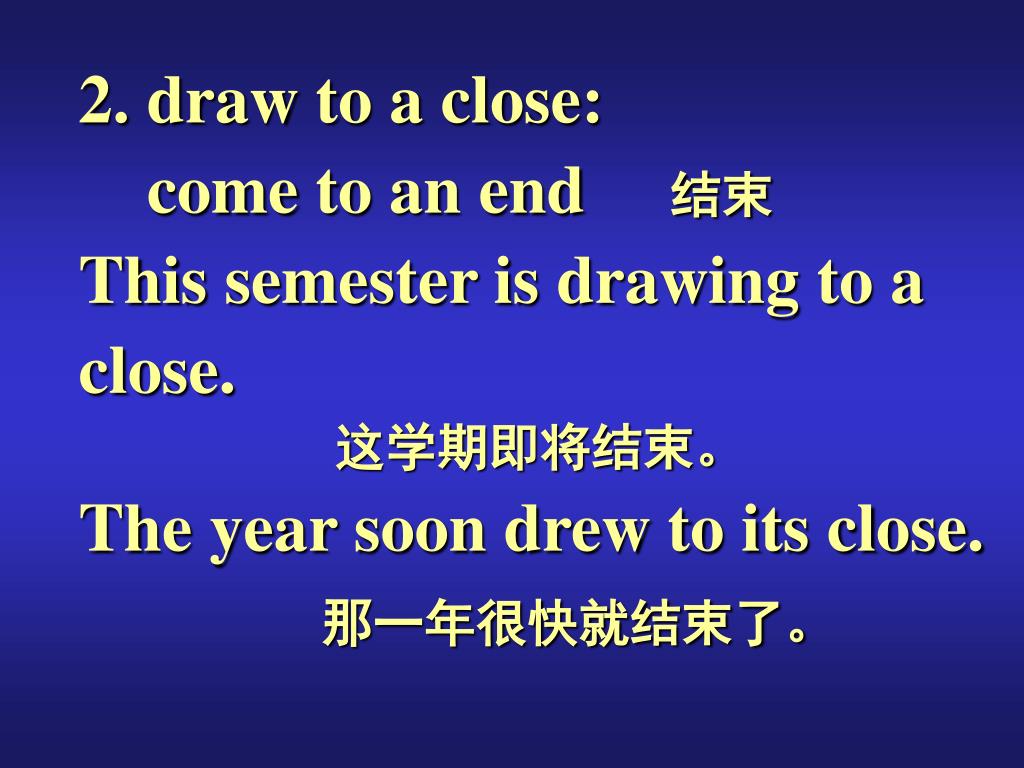 2. draw to a close:
come to an end 结束
This semester is drawing to a close.
这学期即将结束。
The year soon drew to its close.
那一年很快就结束了。